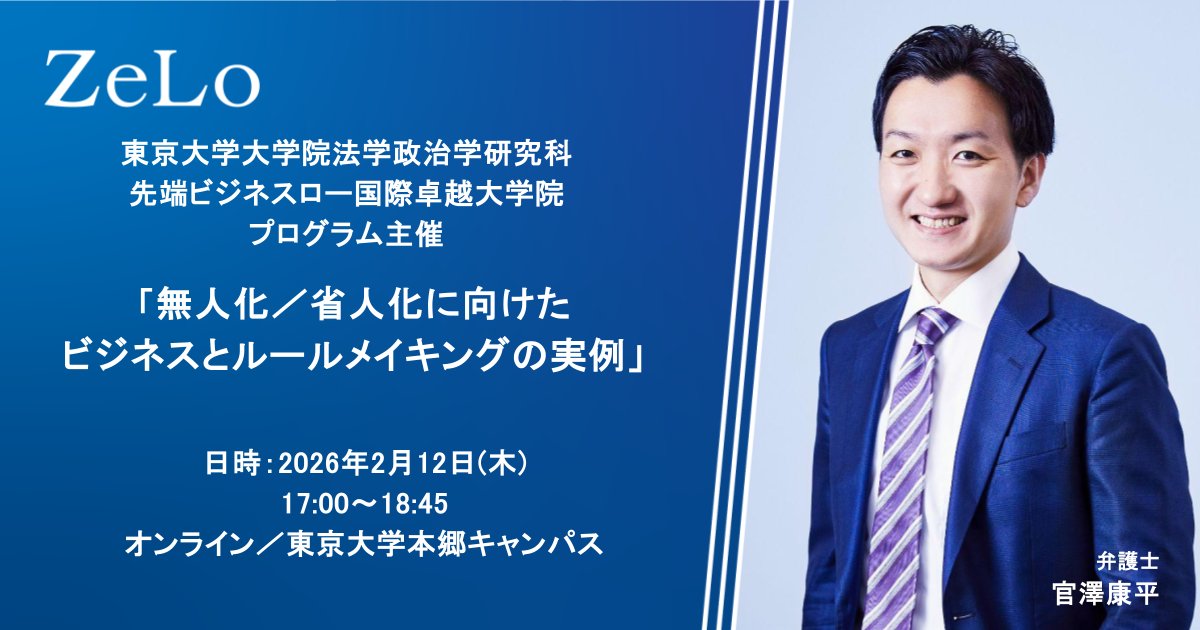 ZeLo

東京大学大学院法学政治学研究科
先端ビジネスロー国際卓越大学院
プログラム主催

「無人化／省人化に向けた
ビジネスとルールメイキングの実例」

日時：2026年2月12日(木)
17:00～18:45
オンライン／東京大学本郷キャンパス

弁護士
官澤康平